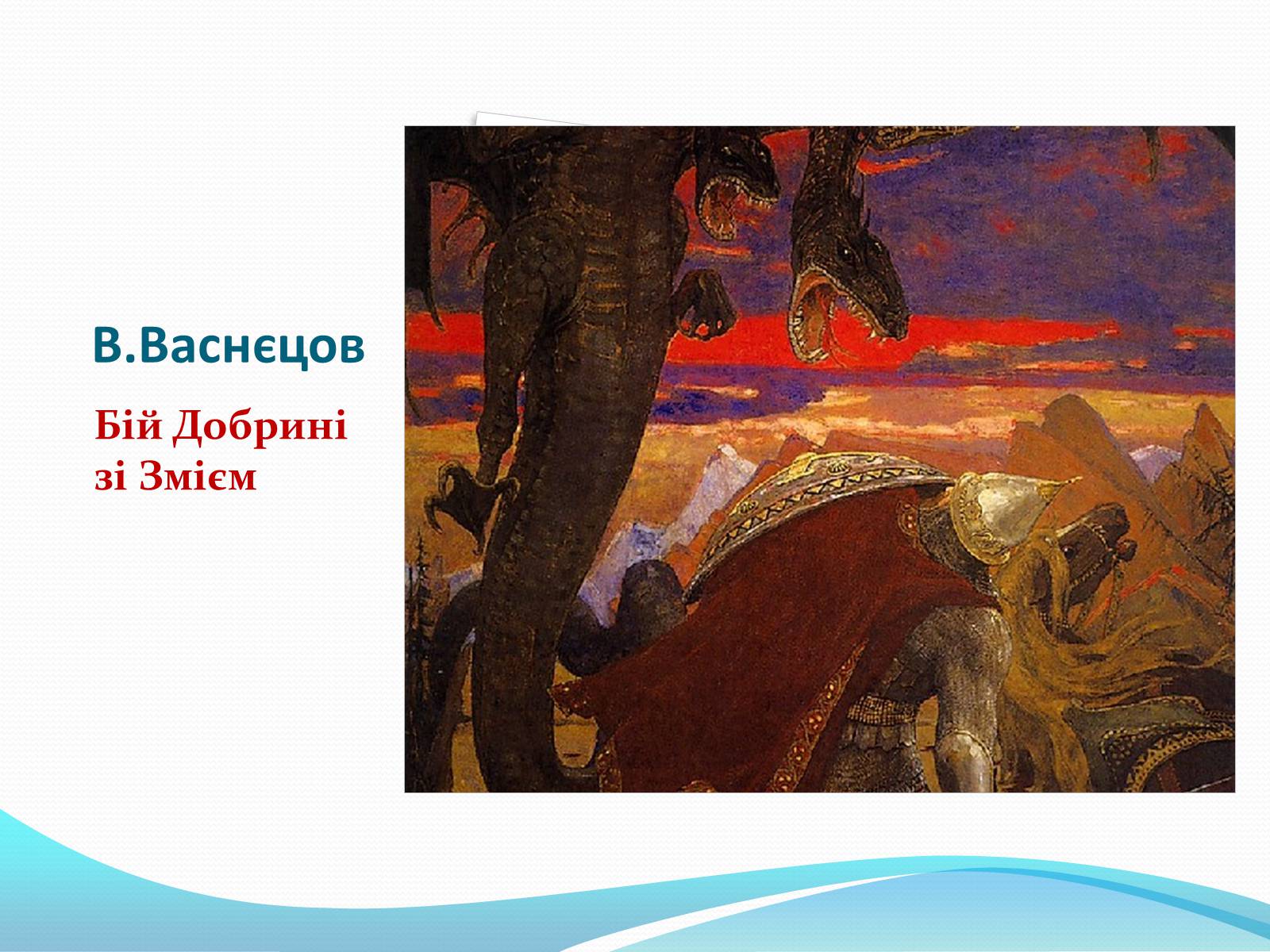 В.Васнєцов

Бій Добрині зі Змієм